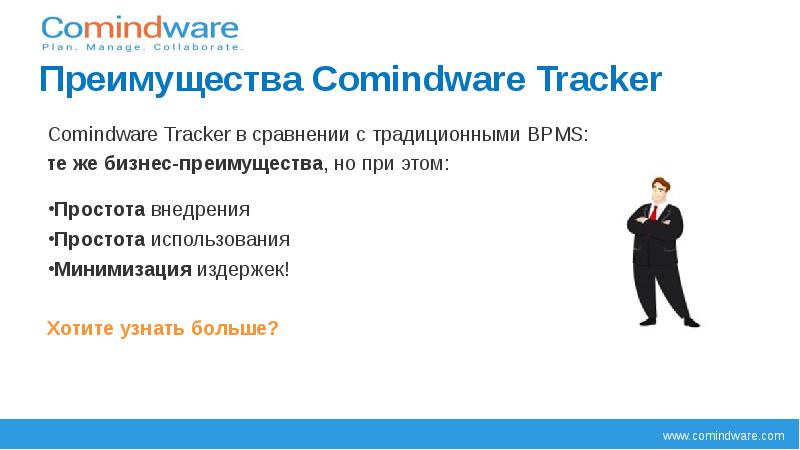 Comindware
Plan. Manage. Collaborate.

Преимущества Comindware Tracker

Comindware Tracker в сравнении с традиционными BPMS:
те же бизнес-преимущества, но при этом:

•Простота внедрения
•Простота использования
•Минимизация издержек!

Хотите узнать больше?

www.comindware.com